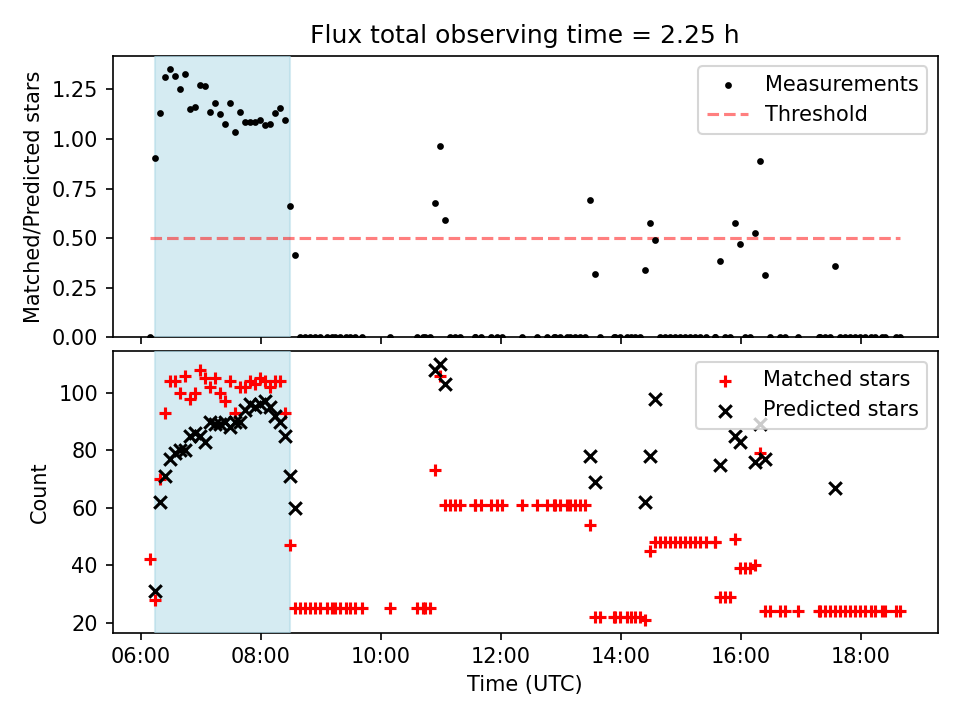 Flux total observing time = 2.25 h

Matched/Predicted stars

1.25
1.00
0.75
0.50
0.25
0.00

Measurements
Threshold

Count

100
80
60
40
20

Matched stars
Predicted stars

06:00
08:00
10:00
12:00
14:00
16:00
18:00

Time (UTC)